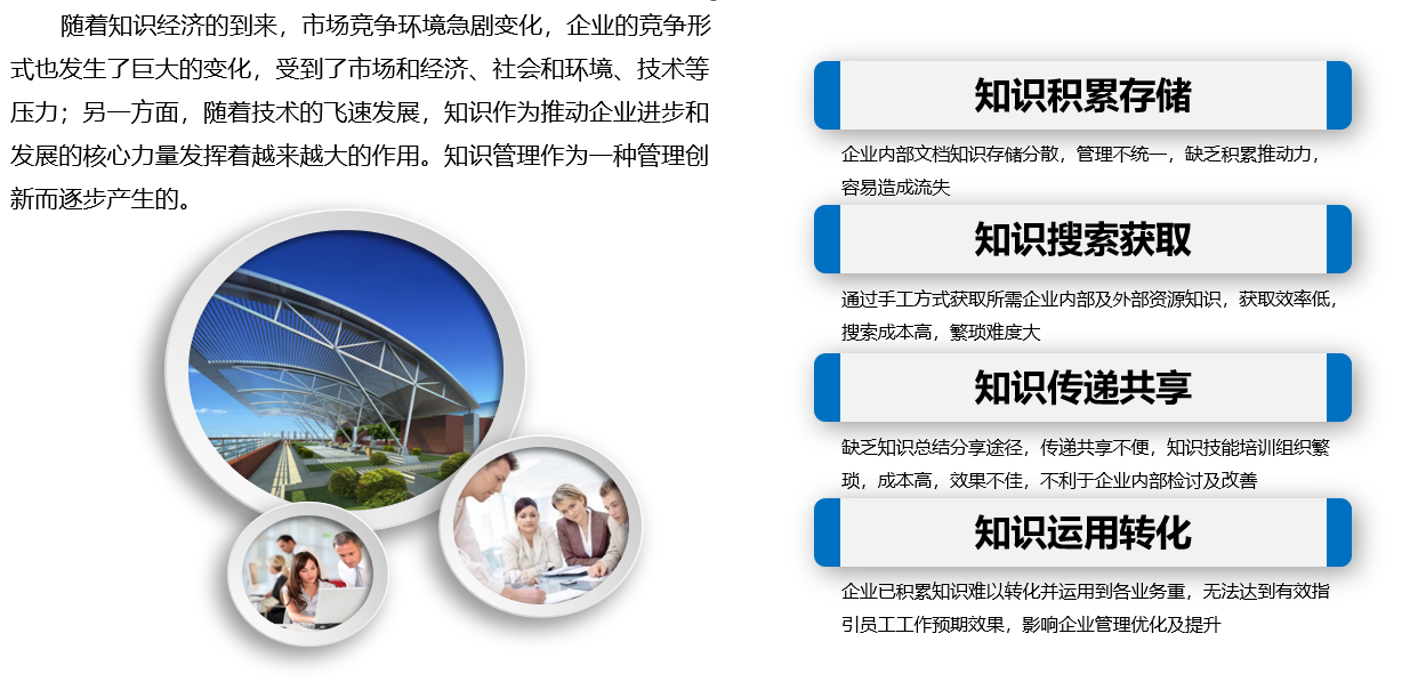 随着知识经济的到来，市场竞争环境急剧变化，企业的竞争形式也发生了巨大的变化，受到了市场和经济、社会和环境、技术等压力；另一方面，随着技术的飞速发展，知识作为推动企业进步和发展的核心力量发挥着越来越大的作用。知识管理作为一种管理创新而逐步产生的。

知识积累存储

企业内部文档知识存储分散，管理不统一，缺乏积累推动力，容易造成流失

知识搜索获取

通过手工方式获取所需企业内部及外部资源知识，获取效率低，搜索成本高，繁琐难度大

知识传递共享

缺乏知识总结分享途径，传递共享不便，知识技能培训组织繁琐，成本高，效果不佳，不利于企业内部检讨及改善

知识运用转化

企业已积累知识难以转化并运用到各业务重，无法达到有效指引员工工作预期效果，影响企业管理优化及提升